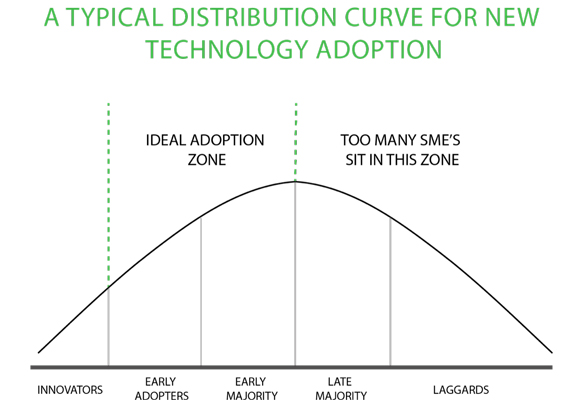 A TYPICAL DISTRIBUTION CURVE FOR NEW TECHNOLOGY ADOPTION

IDEAL ADOPTION ZONE

TOO MANY SME'S SIT IN THIS ZONE

INNOVATORS

EARLY ADOPTERS

EARLY MAJORITY

LATE MAJORITY

LAGGARDS